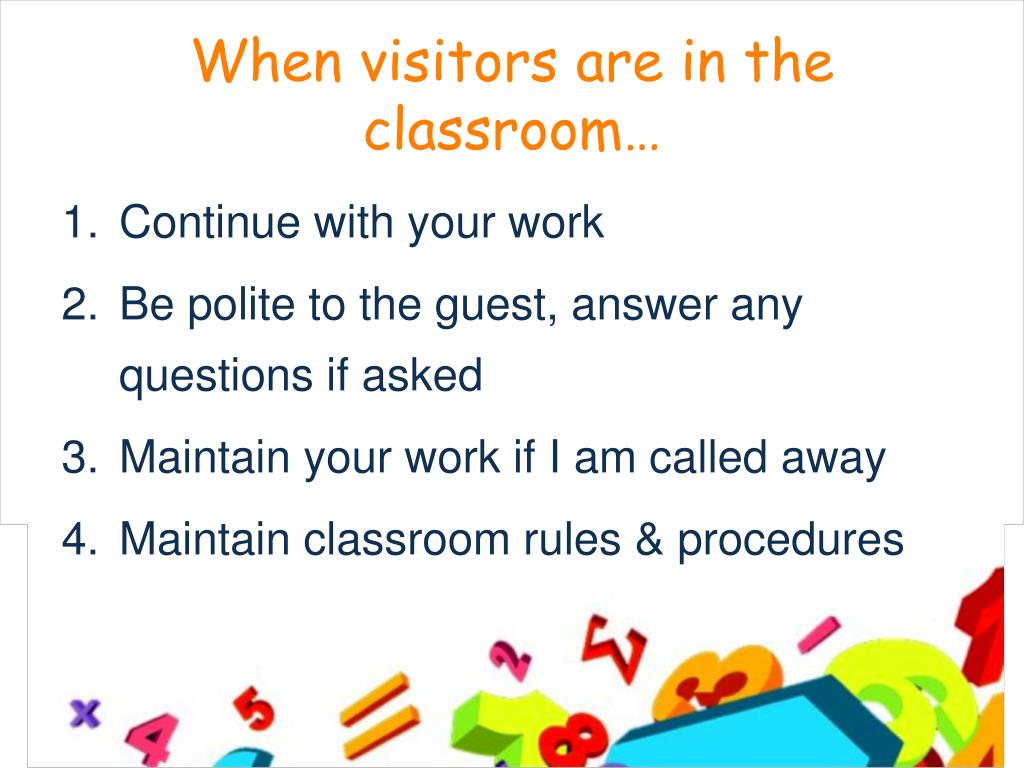 When visitors are in the classroom…

1. Continue with your work
2. Be polite to the guest, answer any questions if asked
3. Maintain your work if I am called away
4. Maintain classroom rules & procedures